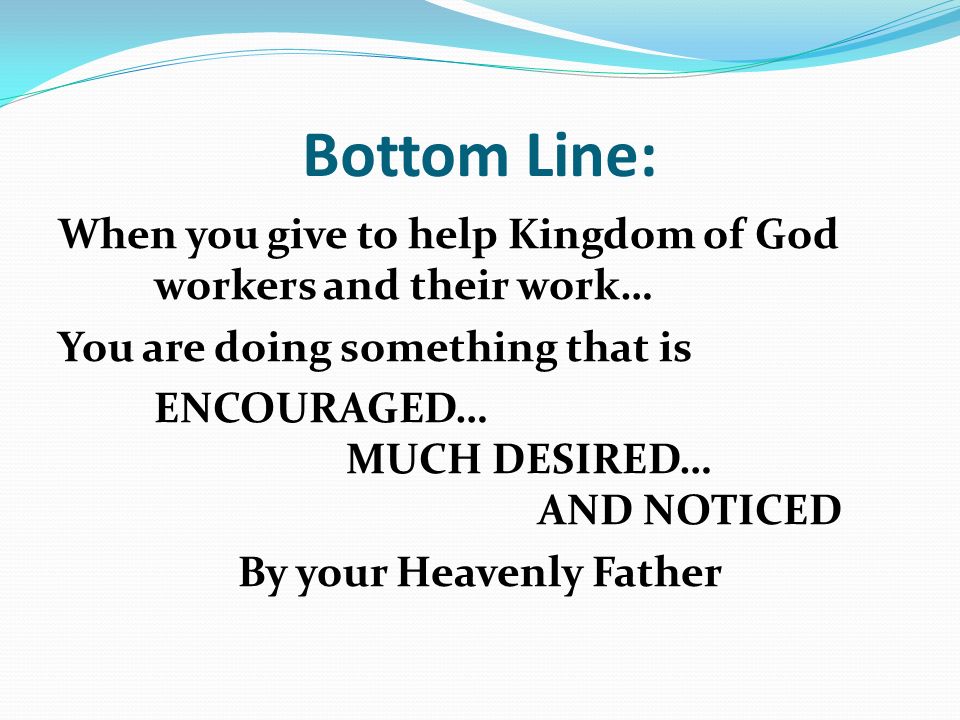 Bottom Line:

When you give to help Kingdom of God workers and their work…

You are doing something that is

ENCOURAGED…

MUCH DESIRED…

AND NOTICED

By your Heavenly Father